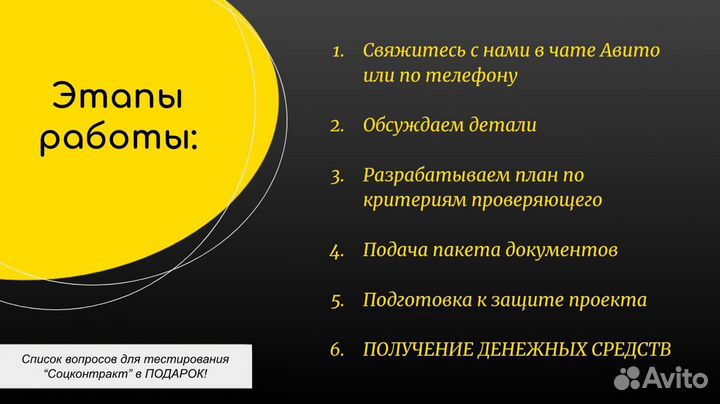 Этапы работы:

1. Свяжитесь с нами в чате Авито или по телефону

2. Обсуждаем детали

3. Разрабатываем план по критериям проверяющего

4. Подача пакета документов

5. Подготовка к защите проекта

6. ПОЛУЧЕНИЕ ДЕНЕЖНЫХ СРЕДСТВ

Список вопросов для тестирования "Соцконтракт" в ПОДАРОК!

Avito